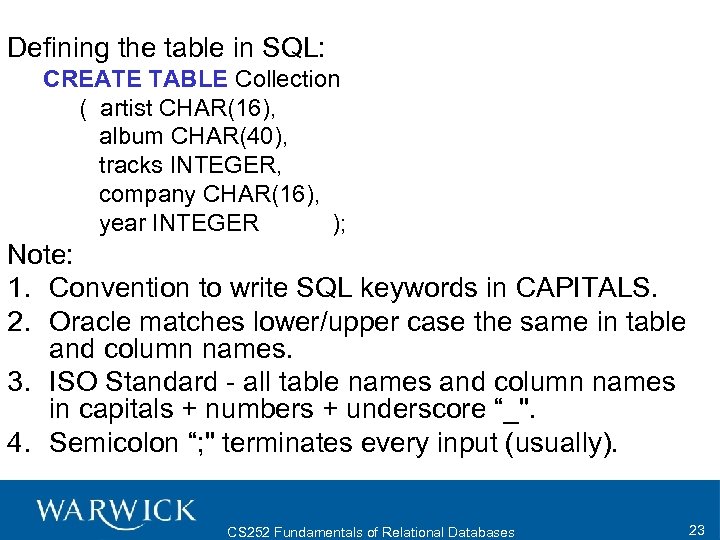 Defining the table in SQL:

CREATE TABLE Collection
( artist CHAR(16),
album CHAR(40),
tracks INTEGER,
company CHAR(16),
year INTEGER );

Note:

1. Convention to write SQL keywords in CAPITALS.
2. Oracle matches lower/upper case the same in table and column names.
3. ISO Standard - all table names and column names in capitals + numbers + underscore “_".
4. Semicolon “;" terminates every input (usually).

WARWICK

CS252 Fundamentals of Relational Databases

23